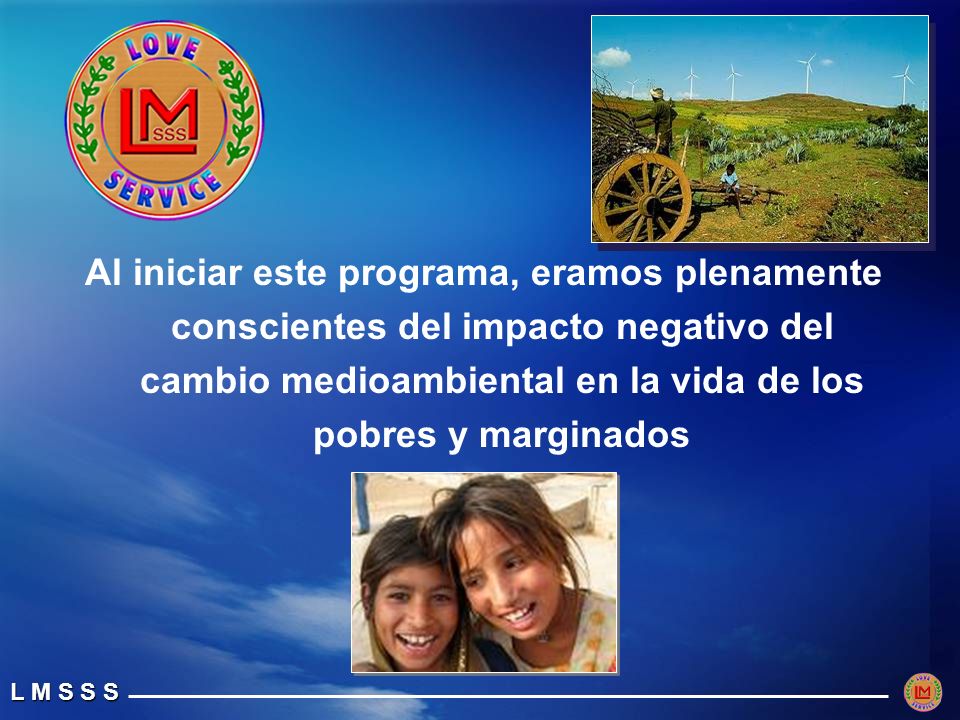 LOVE
LM
SSS
SERVICE

Al iniciar este programa, eramos plenamente conscientes del impacto negativo del cambio medioambiental en la vida de los pobres y marginados

L M S S S